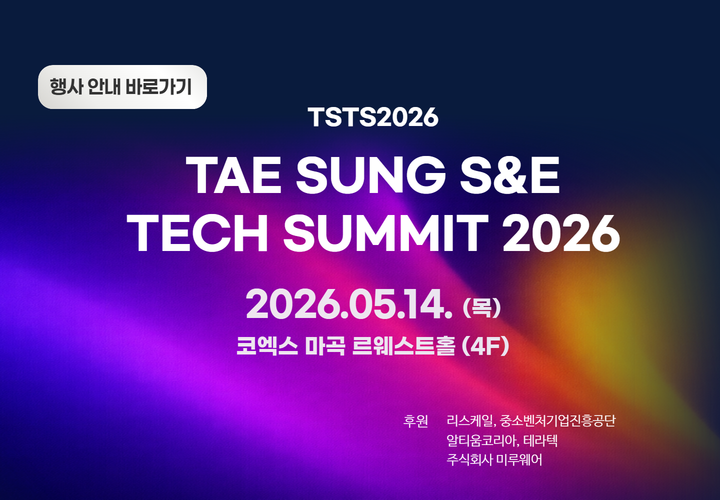 행사 안내 바로가기

TSTS2026

TAE SUNG S&E
TECH SUMMIT 2026

2026.05.14. (목)

코엑스 마곡 르웨스트홀 (4F)

후원 리스케일, 중소벤처기업진흥공단
알티움코리아, 테라텍
주식회사 미루웨어